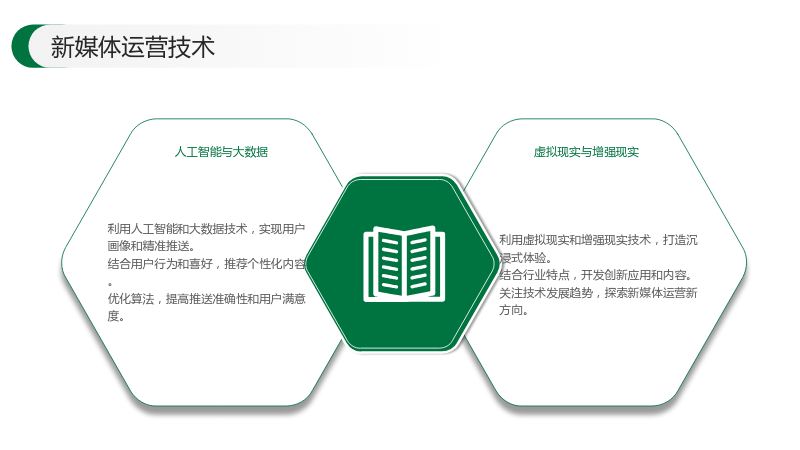 新媒体运营技术

人工智能与大数据

利用人工智能和大数据技术，实现用户画像和精准推送。
结合用户行为和喜好，推荐个性化内容。
优化算法，提高推送准确性和用户满意度。

虚拟现实与增强现实

利用虚拟现实和增强现实技术，打造沉浸式体验。
结合行业特点，开发创新应用和内容。
关注技术发展趋势，探索新媒体运营新方向。